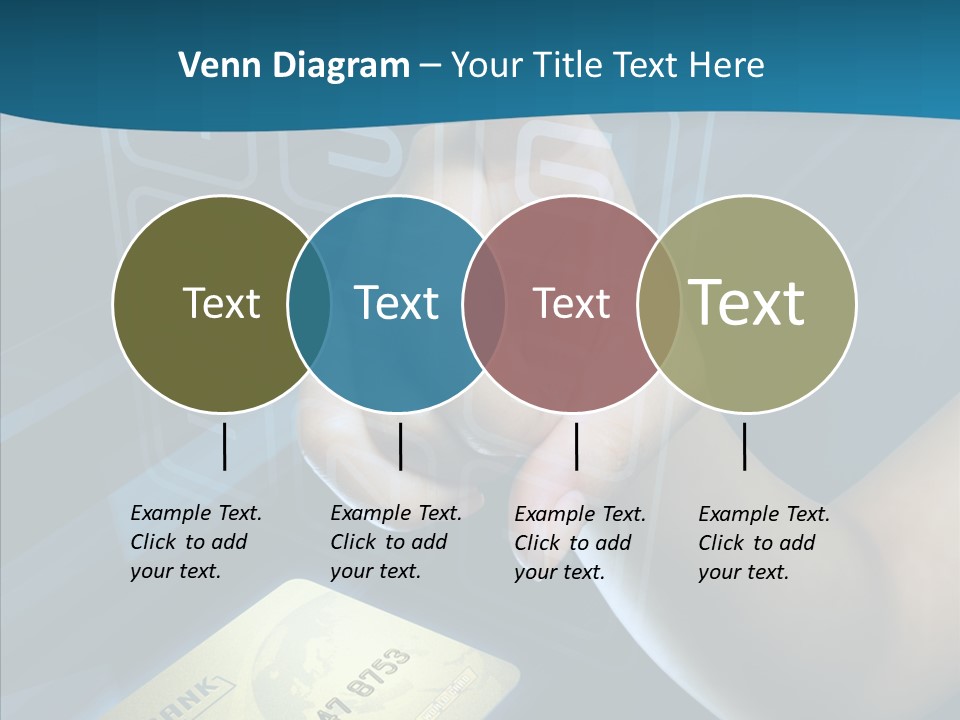 Venn Diagram – Your Title Text Here

Text

Text

Text

Text

Example Text. Click to add your text.

Example Text. Click to add your text.

Example Text. Click to add your text.

Example Text. Click to add your text.

BANK

47 8753